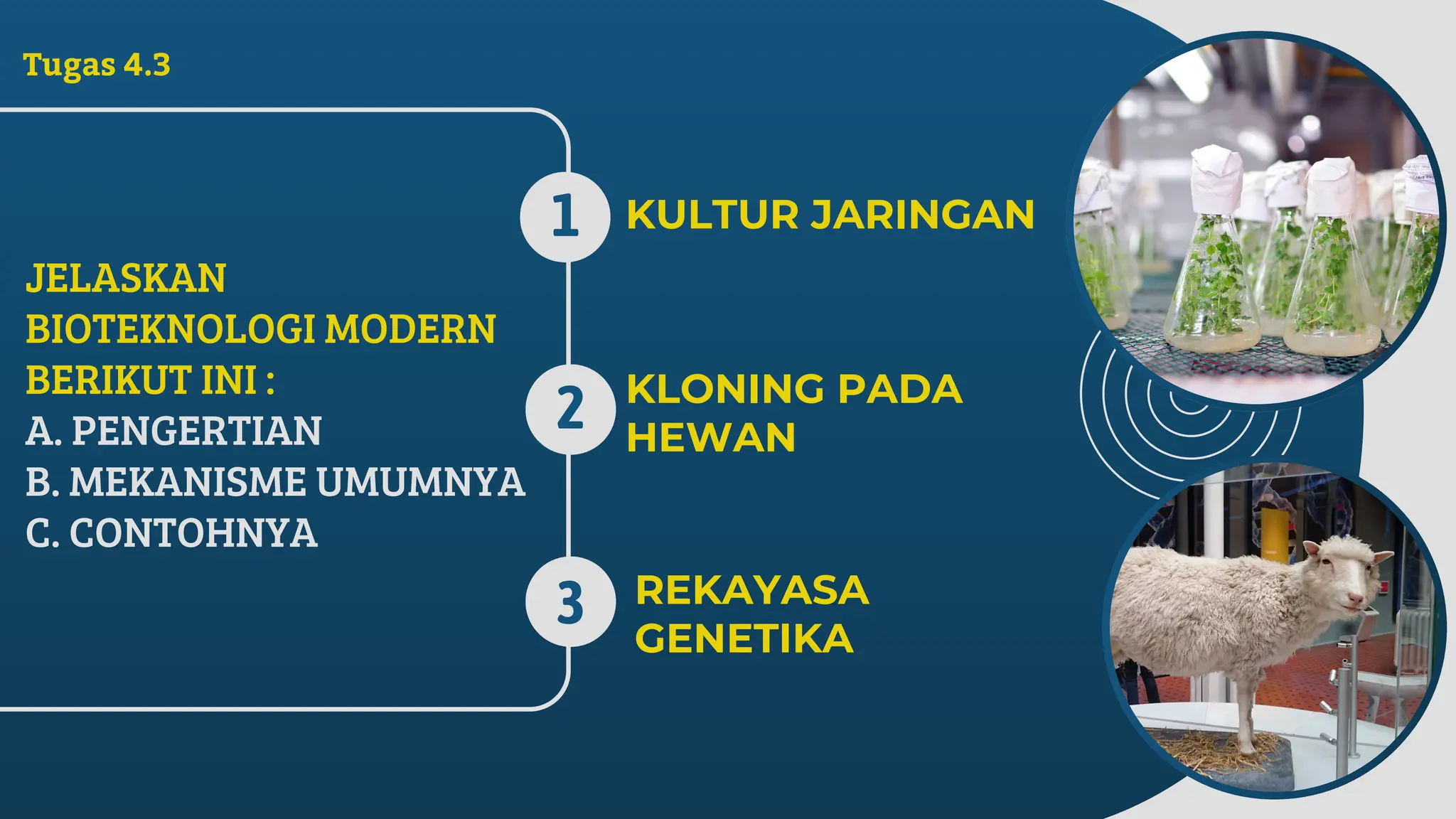 Tugas 4.3

JELASKAN BIOTEKNOLOGI MODERN BERIKUT INI :
A. PENGERTIAN
B. MEKANISME UMUMNYA
C. CONTOHNYA

1 KULTUR JARINGAN

2 KLONING PADA HEWAN

3 REKAYASA GENETIKA